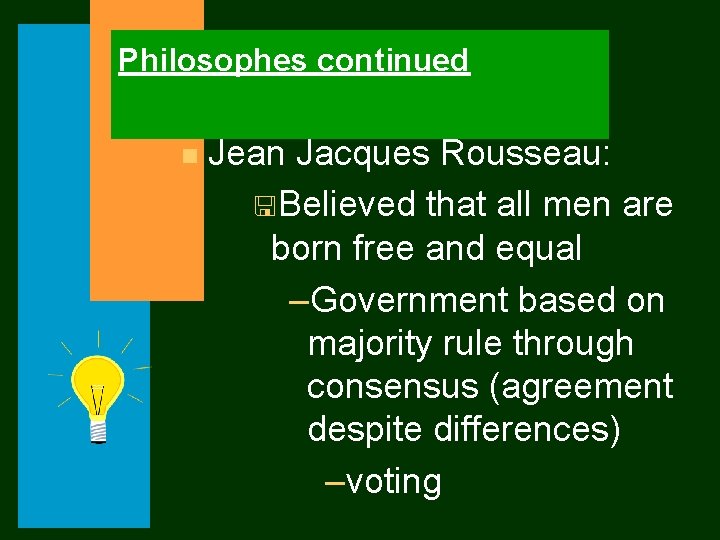 Philosophes continued

Jean Jacques Rousseau:

Believed that all men are born free and equal

–Government based on majority rule through consensus (agreement despite differences)

–voting